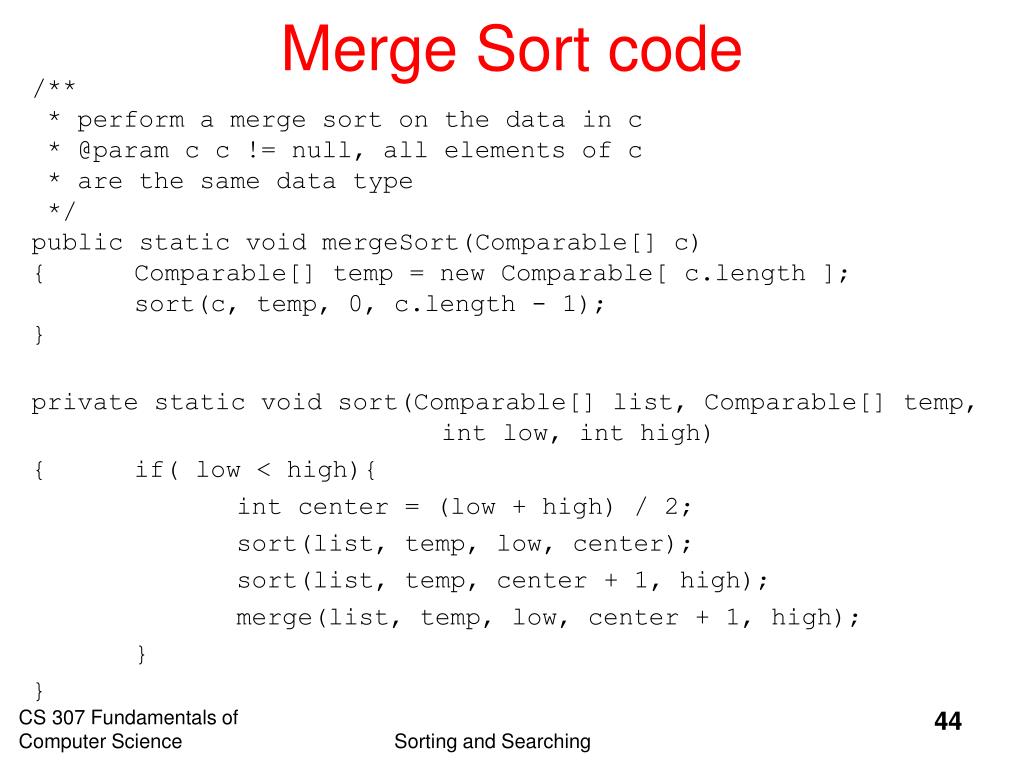 Merge Sort code

/**
 * perform a merge sort on the data in c
 * @param c c != null, all elements of c
 * are the same data type
 */
public static void mergeSort(Comparable[] c)
{      Comparable[] temp = new Comparable[ c.length ];
       sort(c, temp, 0, c.length - 1);
}

private static void sort(Comparable[] list, Comparable[] temp,
                              int low, int high)
{      if( low < high){
              int center = (low + high) / 2;
              sort(list, temp, low, center);
              sort(list, temp, center + 1, high);
              merge(list, temp, low, center + 1, high);
       }
}

CS 307 Fundamentals of Computer Science

Sorting and Searching

44